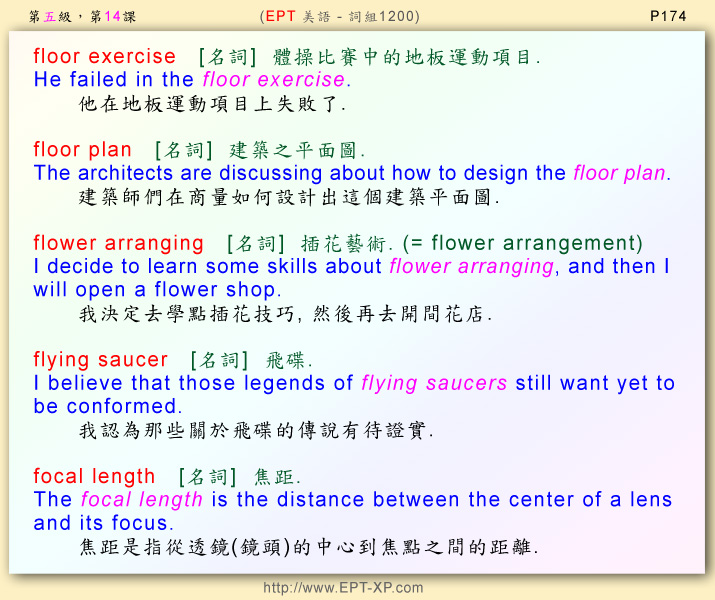 第五級，第14課　(EPT 美語 - 詞組1200)　P174

floor exercise [名詞] 體操比賽中的地板運動項目.
He failed in the floor exercise.
他在地板運動項目上失敗了.

floor plan [名詞] 建築之平面圖.
The architects are discussing about how to design the floor plan.
建築師們在商量如何設計出這個建築平面圖.

flower arranging [名詞] 插花藝術. (= flower arrangement)
I decide to learn some skills about flower arranging, and then I will open a flower shop.
我決定去學點插花技巧, 然後再去開間花店.

flying saucer [名詞] 飛碟.
I believe that those legends of flying saucers still want yet to be conformed.
我認為那些關於飛碟的傳說有待證實.

focal length [名詞] 焦距.
The focal length is the distance between the center of a lens and its focus.
焦距是指從透鏡(鏡頭)的中心到焦點之間的距離.

http://www.EPT-XP.com